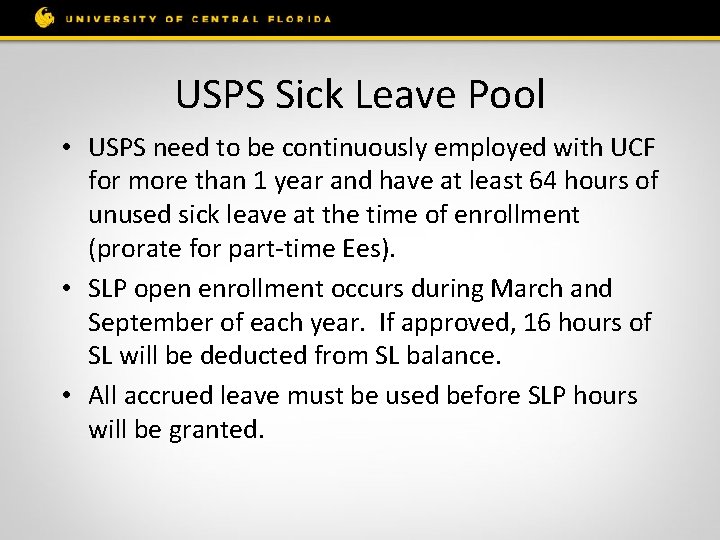 UNIVERSITY OF CENTRAL FLORIDA

USPS Sick Leave Pool

• USPS need to be continuously employed with UCF for more than 1 year and have at least 64 hours of unused sick leave at the time of enrollment (prorate for part-time Ees).

• SLP open enrollment occurs during March and September of each year. If approved, 16 hours of SL will be deducted from SL balance.

• All accrued leave must be used before SLP hours will be granted.